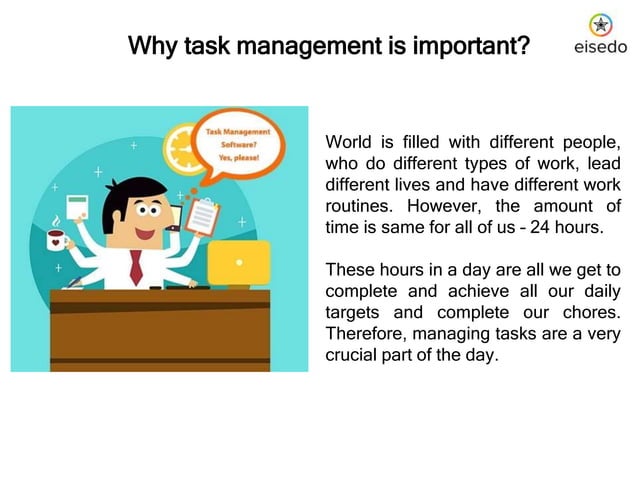 Why task management is important?

eisedo

Task Management Software? Yes, please!

World is filled with different people, who do different types of work, lead different lives and have different work routines. However, the amount of time is same for all of us – 24 hours.

These hours in a day are all we get to complete and achieve all our daily targets and complete our chores. Therefore, managing tasks are a very crucial part of the day.